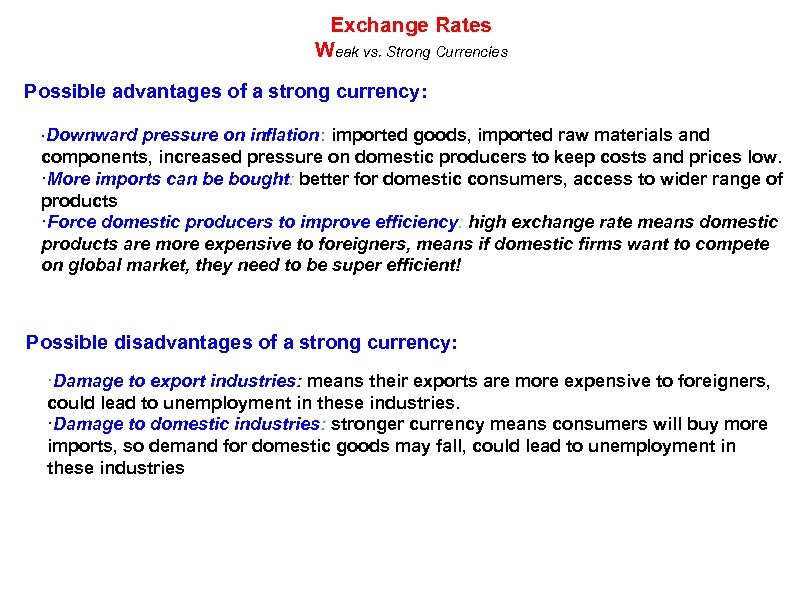 Exchange Rates
Weak vs. Strong Currencies

Possible advantages of a strong currency:

·Downward pressure on inflation: imported goods, imported raw materials and components, increased pressure on domestic producers to keep costs and prices low.
·More imports can be bought: better for domestic consumers, access to wider range of products
·Force domestic producers to improve efficiency: high exchange rate means domestic products are more expensive to foreigners, means if domestic firms want to compete on global market, they need to be super efficient!

Possible disadvantages of a strong currency:

·Damage to export industries: means their exports are more expensive to foreigners, could lead to unemployment in these industries.
·Damage to domestic industries: stronger currency means consumers will buy more imports, so demand for domestic goods may fall, could lead to unemployment in these industries